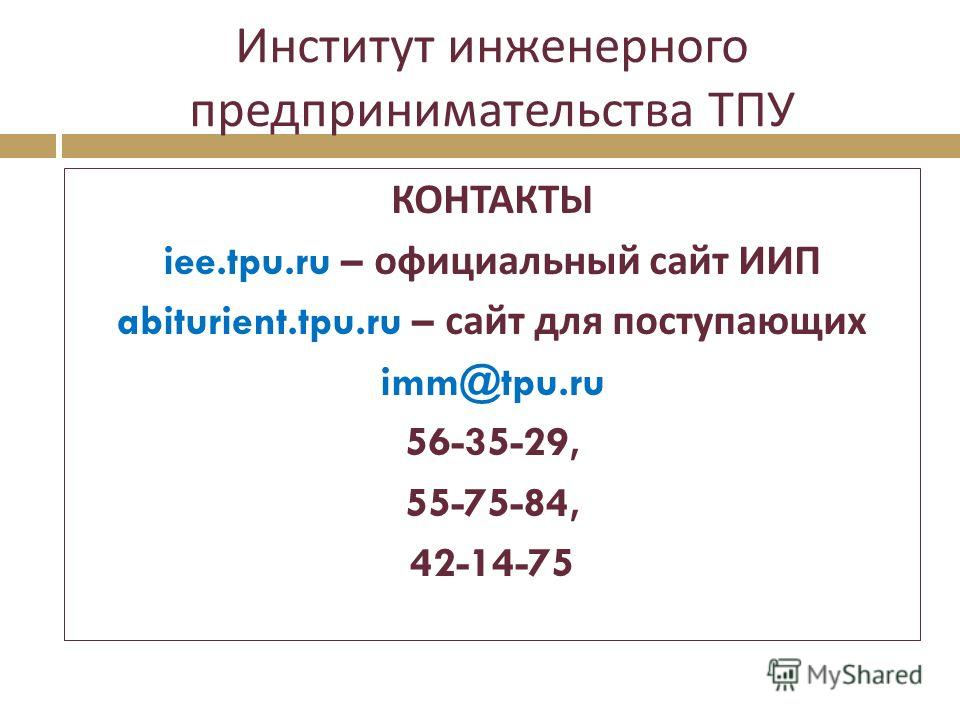 Институт инженерного предпринимательства ТПУ

КОНТАКТЫ
iee.tpu.ru – официальный сайт ИИП
abiturient.tpu.ru – сайт для поступающих
imm@tpu.ru
56-35-29,
55-75-84,
42-14-75

MyShared